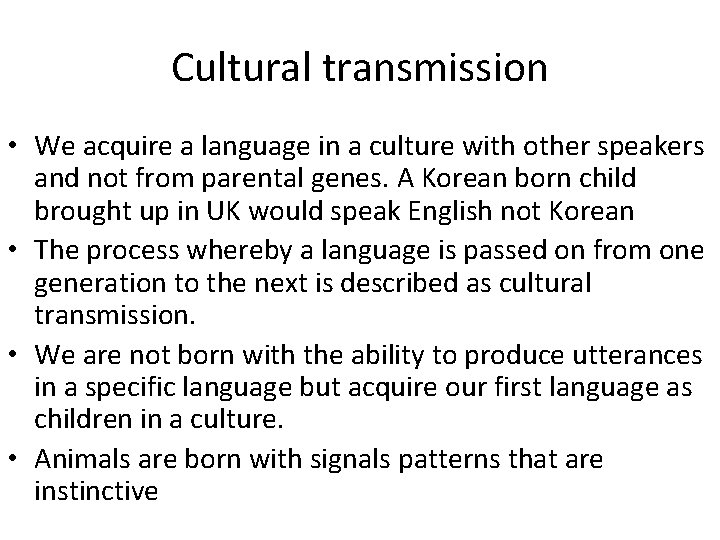 Cultural transmission

• We acquire a language in a culture with other speakers and not from parental genes. A Korean born child brought up in UK would speak English not Korean
• The process whereby a language is passed on from one generation to the next is described as cultural transmission.
• We are not born with the ability to produce utterances in a specific language but acquire our first language as children in a culture.
• Animals are born with signals patterns that are instinctive